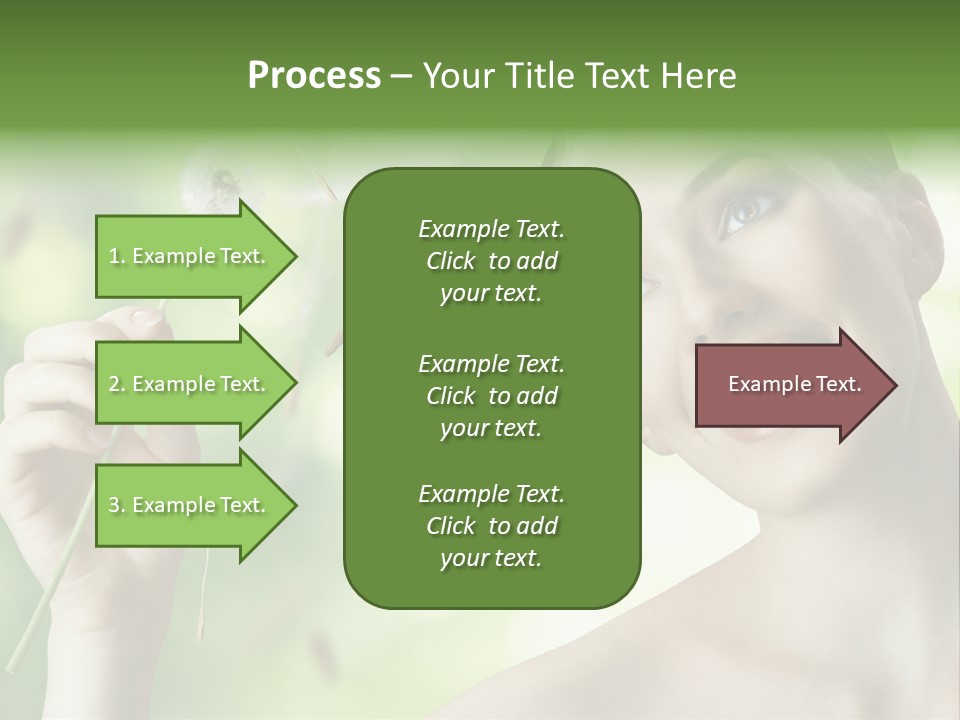 Process – Your Title Text Here

1. Example Text.

2. Example Text.

3. Example Text.

Example Text. Click to add your text.

Example Text. Click to add your text.

Example Text. Click to add your text.

Example Text.